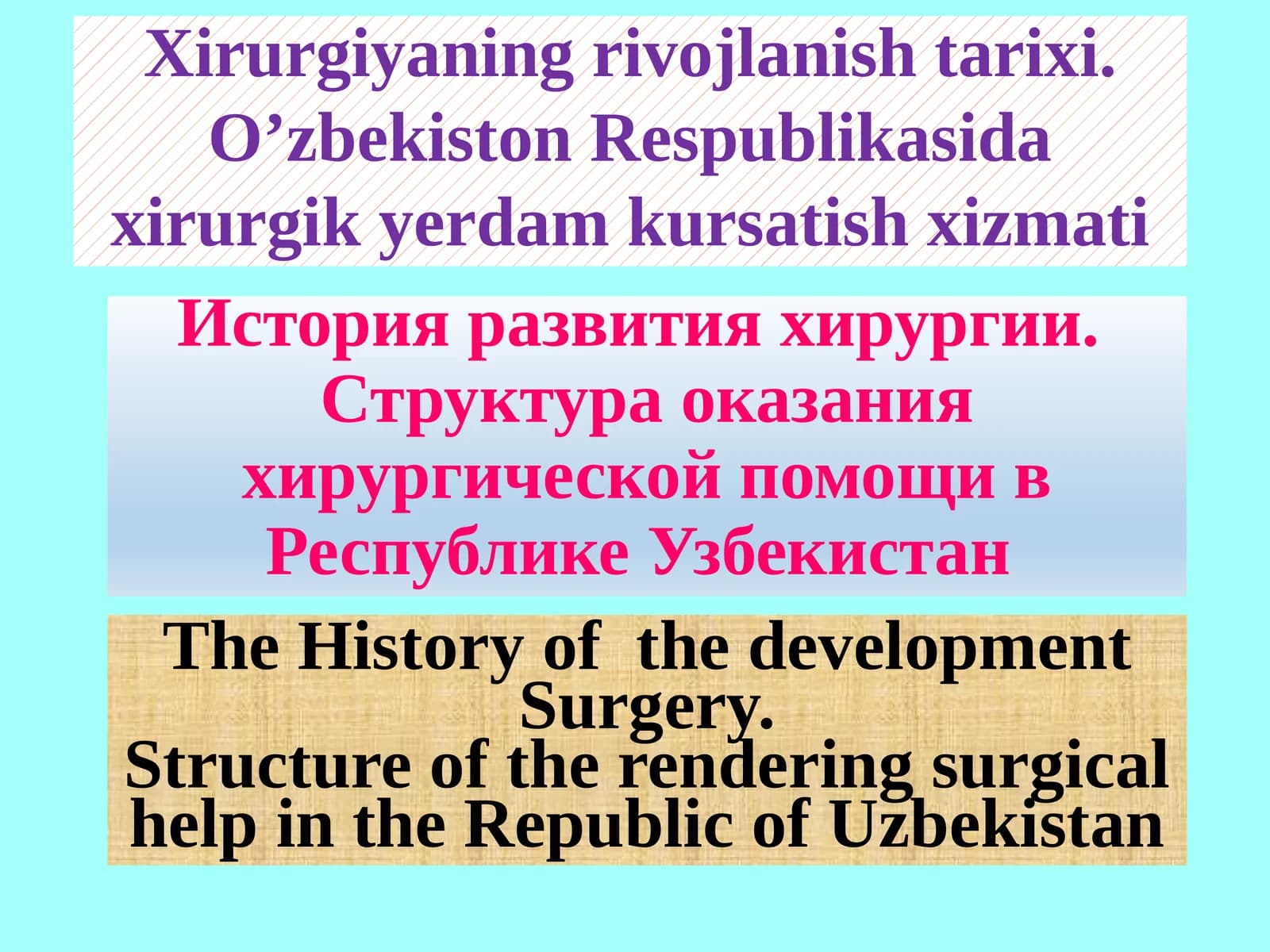 Xirurgiyaning rivojlanish tarixi. O’zbekiston Respublikasida xirurgik yerdam kursatish xizmati

История развития хирургии. Структура оказания хирургической помощи в Республике Узбекистан

The History of the development Surgery.
Structure of the rendering surgical help in the Republic of Uzbekistan